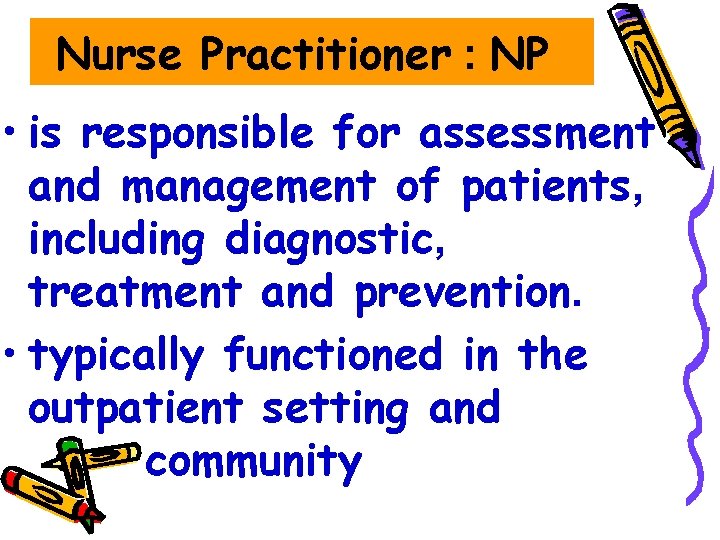 Nurse Practitioner : NP

• is responsible for assessment and management of patients, including diagnostic, treatment and prevention.

• typically functioned in the outpatient setting and community